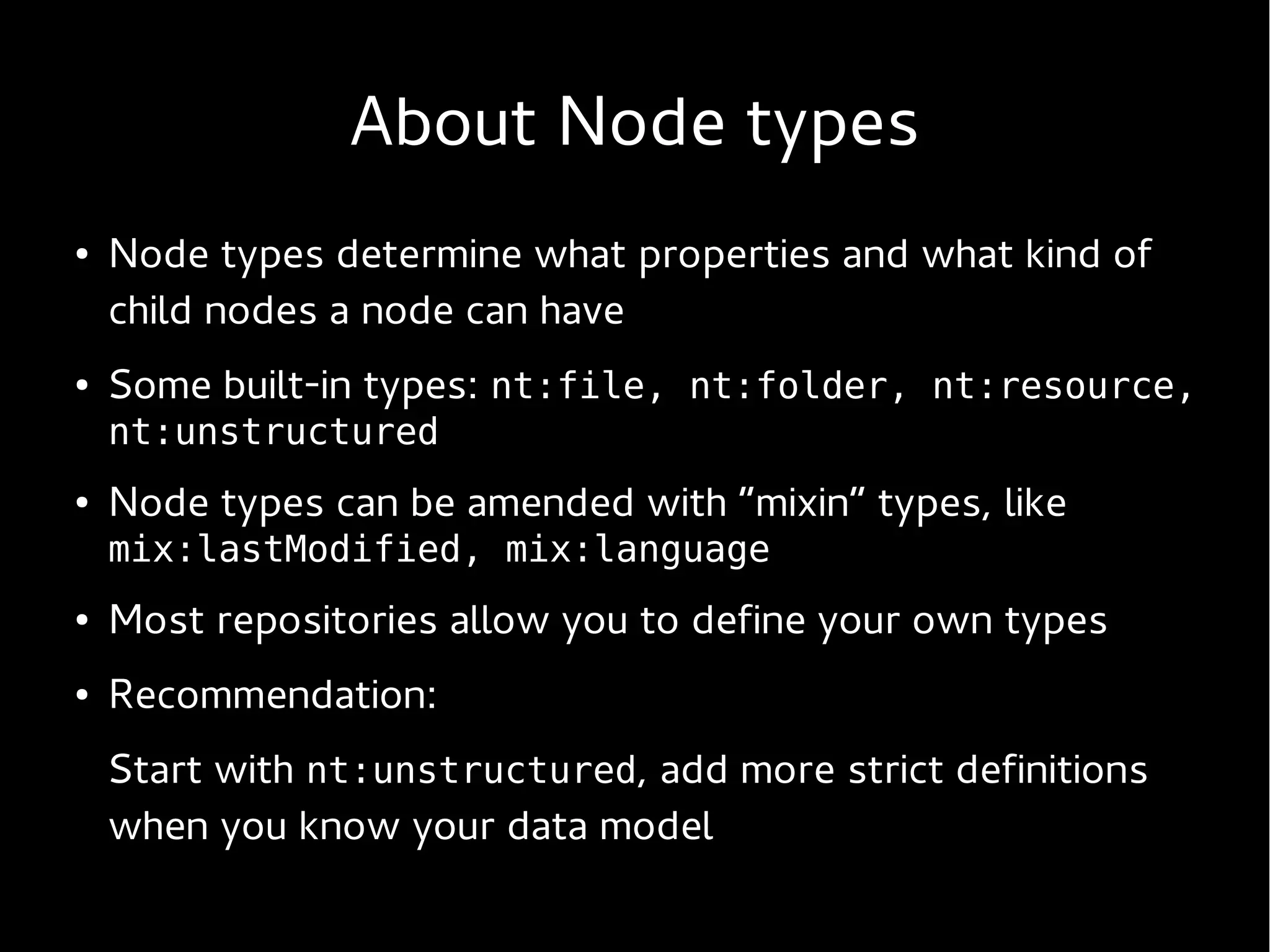 About Node types

• Node types determine what properties and what kind of child nodes a node can have

• Some built-in types: nt:file, nt:folder, nt:resource, nt:unstructured

• Node types can be amended with ”mixin” types, like mix:lastModified, mix:language

• Most repositories allow you to define your own types

• Recommendation:

Start with nt:unstructured, add more strict definitions when you know your data model